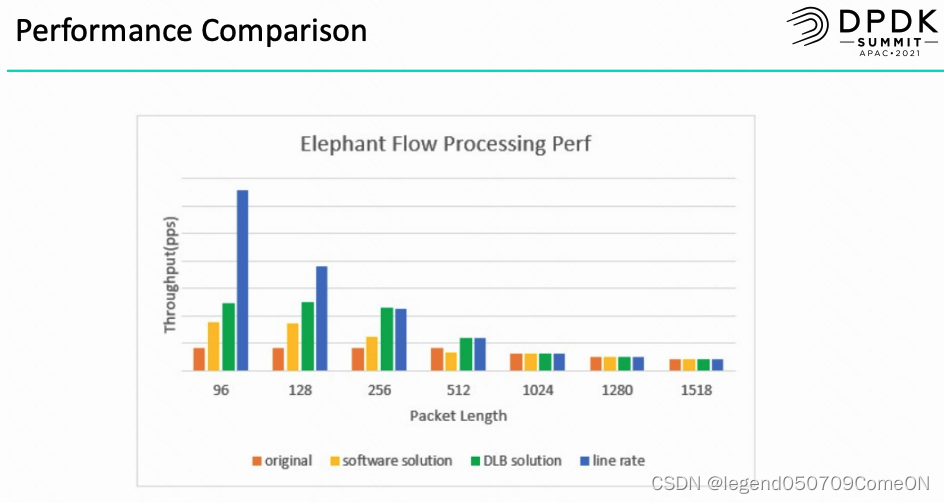 Performance Comparison

DPDK SUMMIT APAC•2021

Elephant Flow Processing Perf

Throughput(pps)

96 128 256 512 1024 1280 1518

Packet Length

original software solution DLB solution line rate

CSDN @legend050709ComeON